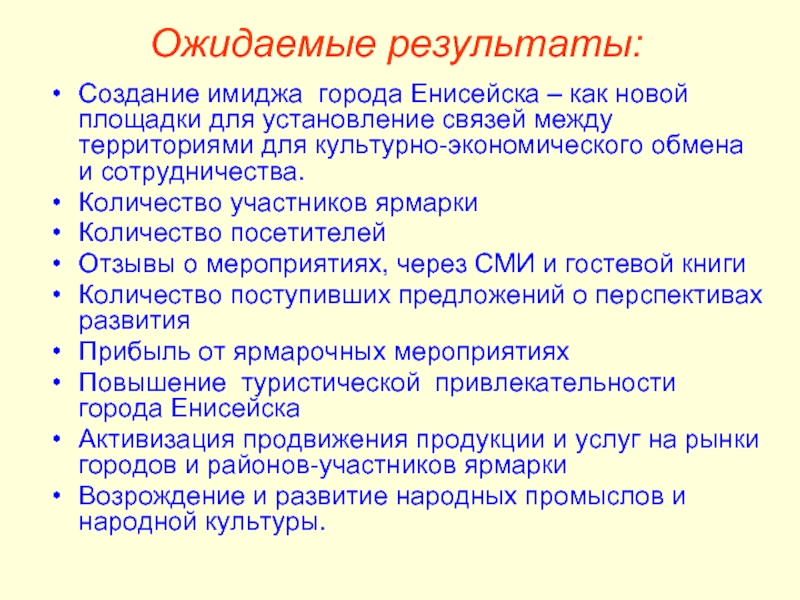 Ожидаемые результаты:

• Создание имиджа города Енисейска – как новой площадки для установление связей между территориями для культурно-экономического обмена и сотрудничества.
• Количество участников ярмарки
• Количество посетителей
• Отзывы о мероприятиях, через СМИ и гостевой книги
• Количество поступивших предложений о перспективах развития
• Прибыль от ярмарочных мероприятиях
• Повышение туристической привлекательности города Енисейска
• Активизация продвижения продукции и услуг на рынки городов и районов-участников ярмарки
• Возрождение и развитие народных промыслов и народной культуры.